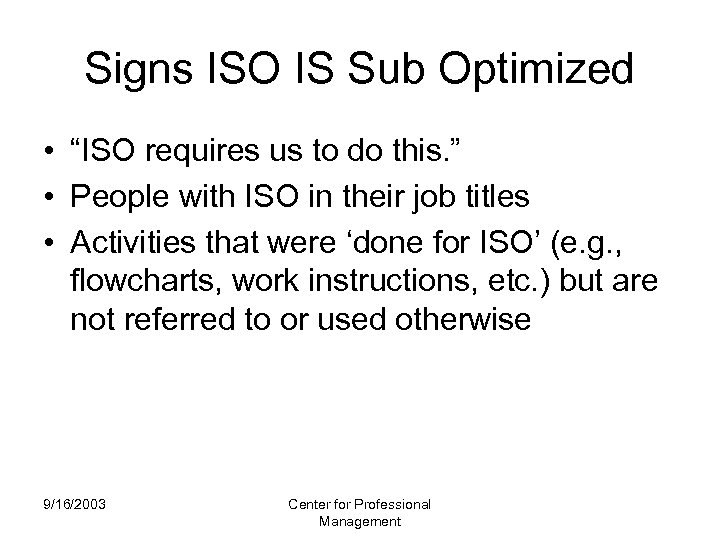 Signs ISO IS Sub Optimized

• “ISO requires us to do this.”
• People with ISO in their job titles
• Activities that were ‘done for ISO’ (e.g., flowcharts, work instructions, etc.) but are not referred to or used otherwise

9/16/2003

Center for Professional Management